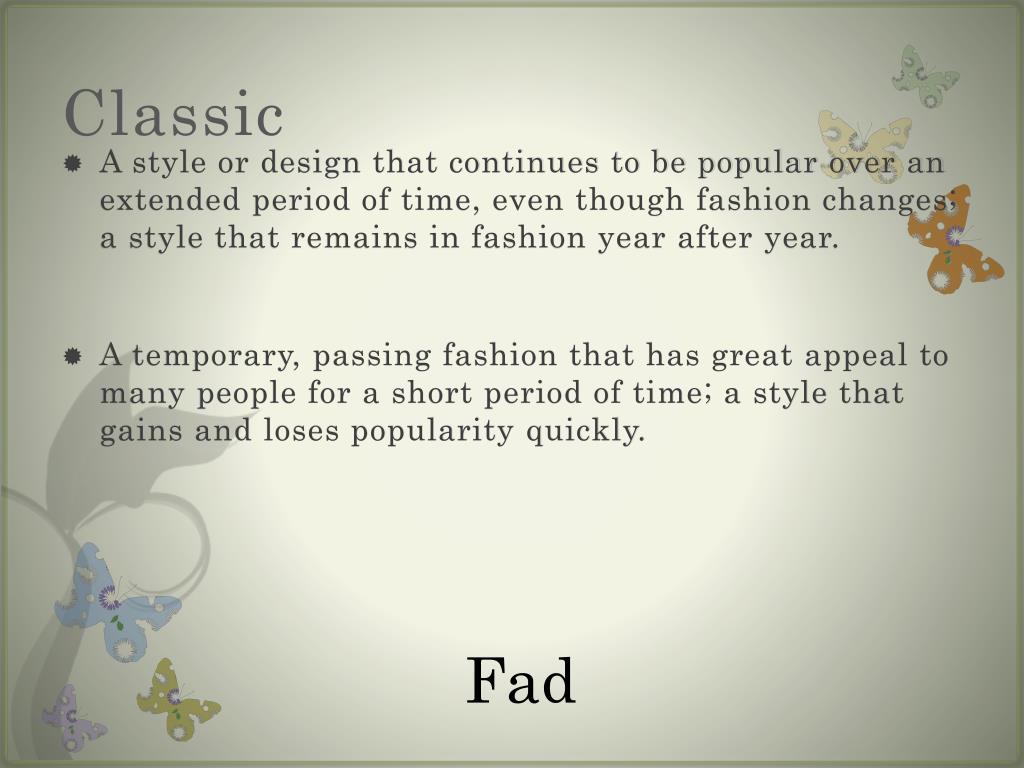 Classic

A style or design that continues to be popular over an extended period of time, even though fashion changes; a style that remains in fashion year after year.

A temporary, passing fashion that has great appeal to many people for a short period of time; a style that gains and loses popularity quickly.

Fad